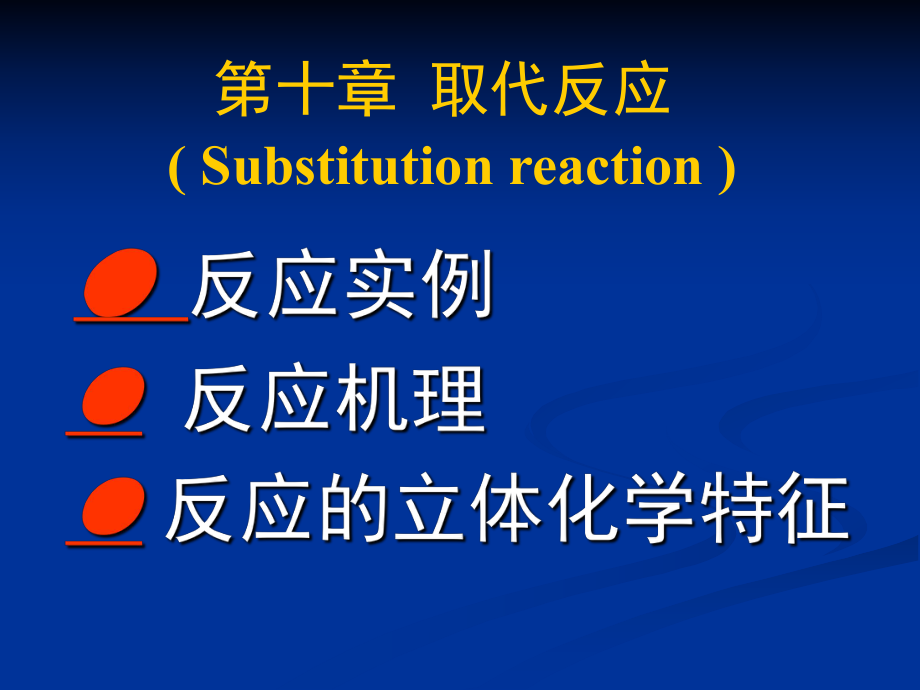 第十章 取代反应
( Substitution reaction )

反应实例

反应机理

反应的立体化学特征